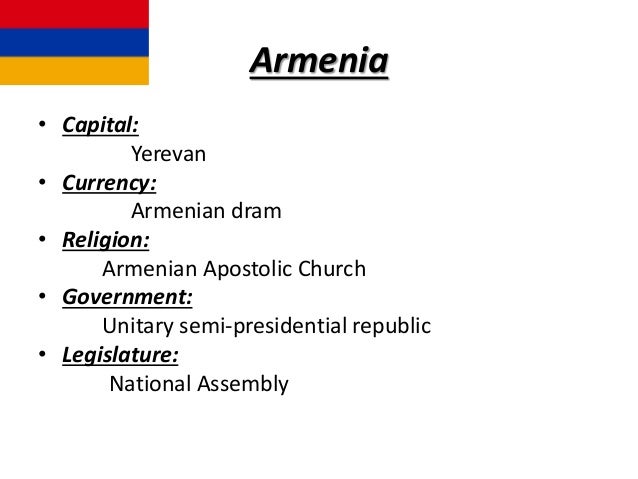 Armenia

• Capital:
Yerevan
• Currency:
Armenian dram
• Religion:
Armenian Apostolic Church
• Government:
Unitary semi-presidential republic
• Legislature:
National Assembly